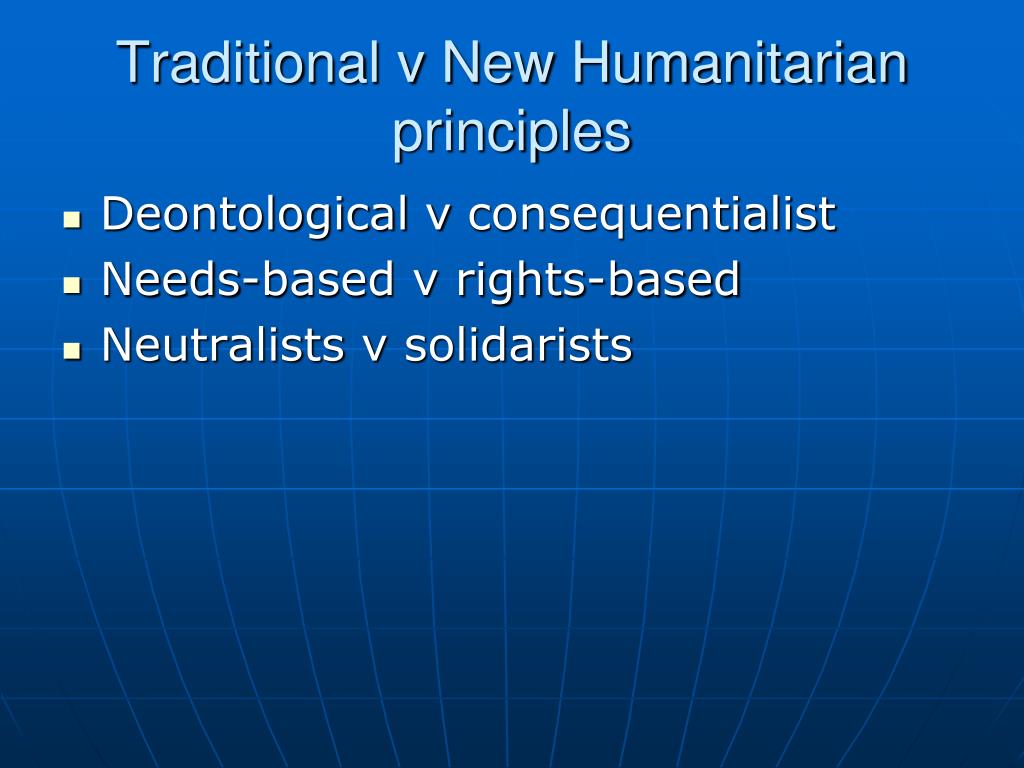 Traditional v New Humanitarian principles

- Deontological v consequentialist
- Needs-based v rights-based
- Neutralists v solidarists